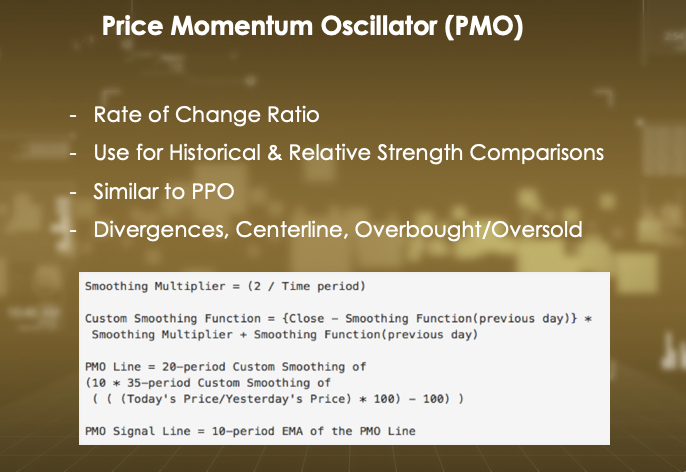 Price Momentum Oscillator (PMO)

- Rate of Change Ratio
- Use for Historical & Relative Strength Comparisons
- Similar to PPO
- Divergences, Centerline, Overbought/Oversold

Smoothing Multiplier = (2 / Time period)

Custom Smoothing Function = {Close - Smoothing Function(previous day)} * Smoothing Multiplier + Smoothing Function(previous day)

PMO Line = 20-period Custom Smoothing of
(10 * 35-period Custom Smoothing of
( ( (Today's Price/Yesterday's Price) * 100) - 100) )

PMO Signal Line = 10-period EMA of the PMO Line